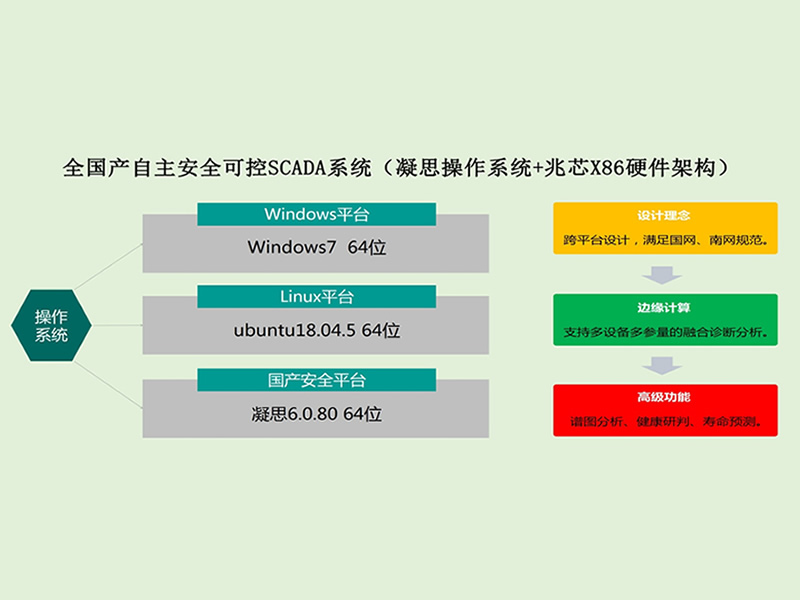 全国产自主安全可控SCADA系统（凝思操作系统+兆芯X86硬件架构）

操作系统

Windows平台
Windows7 64位

Linux平台
ubuntu18.04.5 64位

国产安全平台
凝思6.0.80 64位

设计理念
跨平台设计，满足国网、南网规范。

边缘计算
支持多设备多参量的融合诊断分析。

高级功能
谱图分析、健康研判、寿命预测。